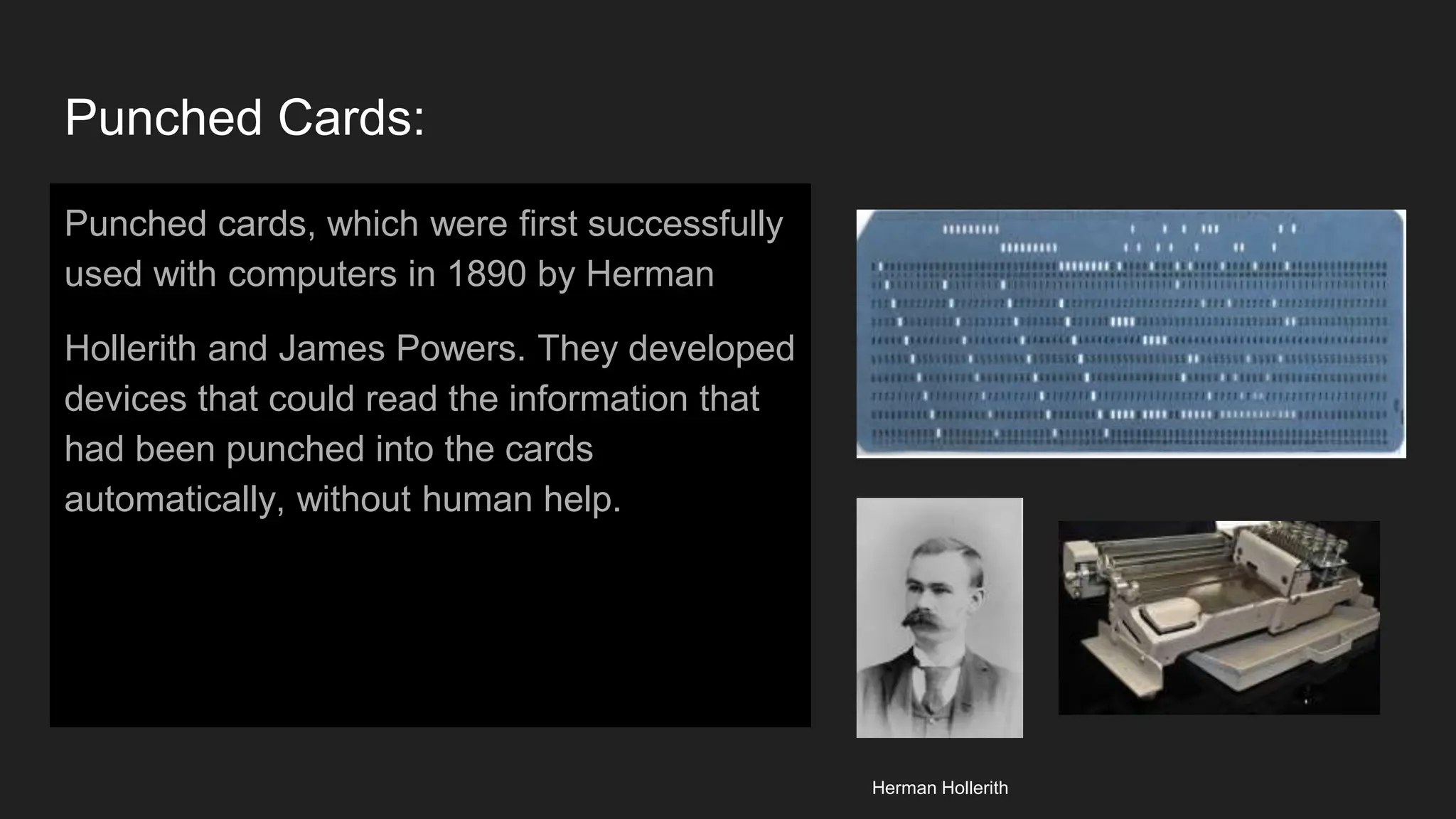 Punched Cards:

Punched cards, which were first successfully used with computers in 1890 by Herman

Hollerith and James Powers. They developed devices that could read the information that had been punched into the cards automatically, without human help.

Herman Hollerith